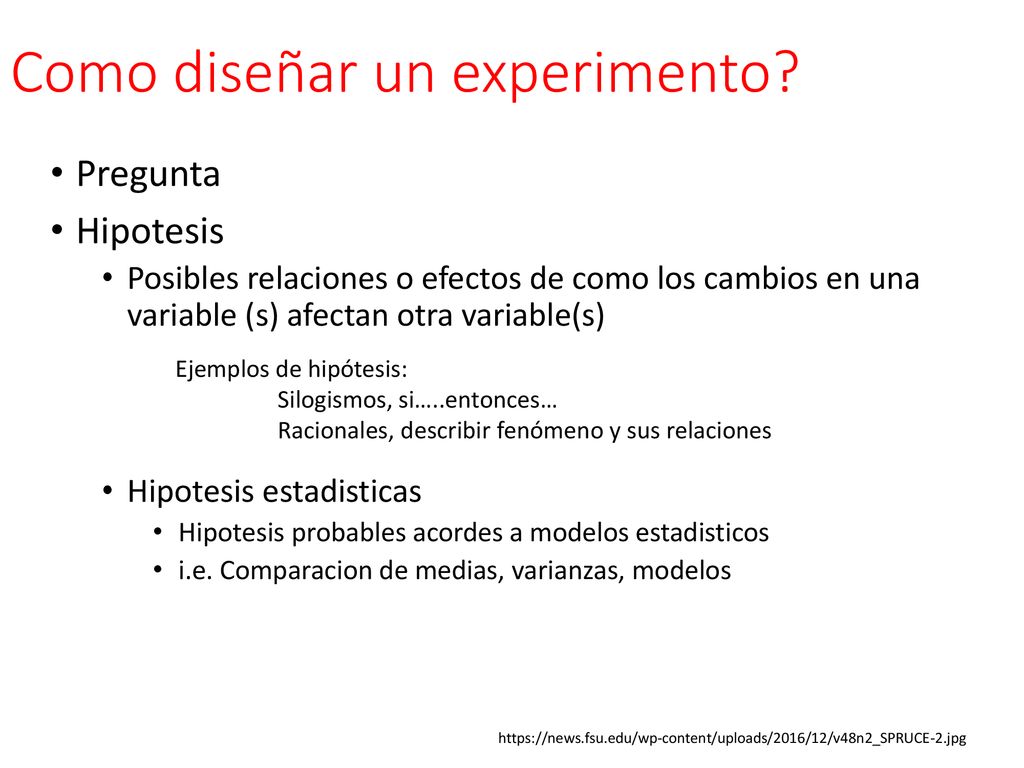 Como diseñar un experimento?

• Pregunta
• Hipotesis
  • Posibles relaciones o efectos de como los cambios en una variable (s) afectan otra variable(s)

Ejemplos de hipótesis:
Silogismos, si…..entonces…
Racionales, describir fenómeno y sus relaciones

  • Hipotesis estadisticas
    • Hipotesis probables acordes a modelos estadisticos
    • i.e. Comparacion de medias, varianzas, modelos

https://news.fsu.edu/wp-content/uploads/2016/12/v48n2_SPRUCE-2.jpg